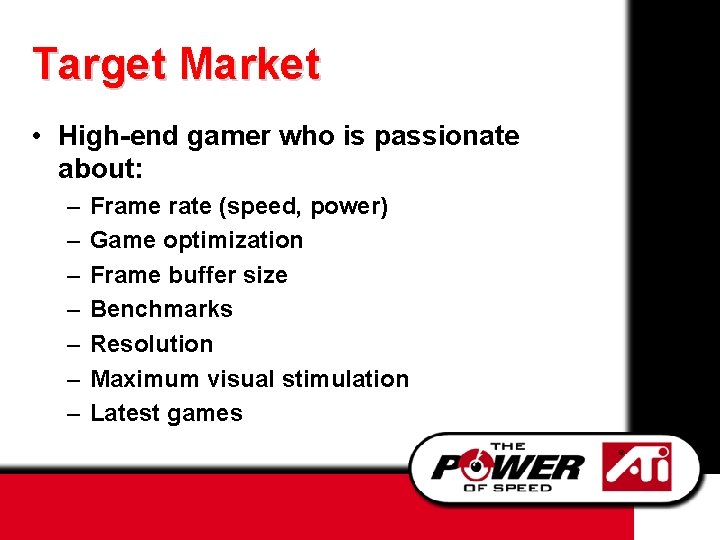 Target Market

• High-end gamer who is passionate about:
– Frame rate (speed, power)
– Game optimization
– Frame buffer size
– Benchmarks
– Resolution
– Maximum visual stimulation
– Latest games

THE POWER OF SPEED

ATi